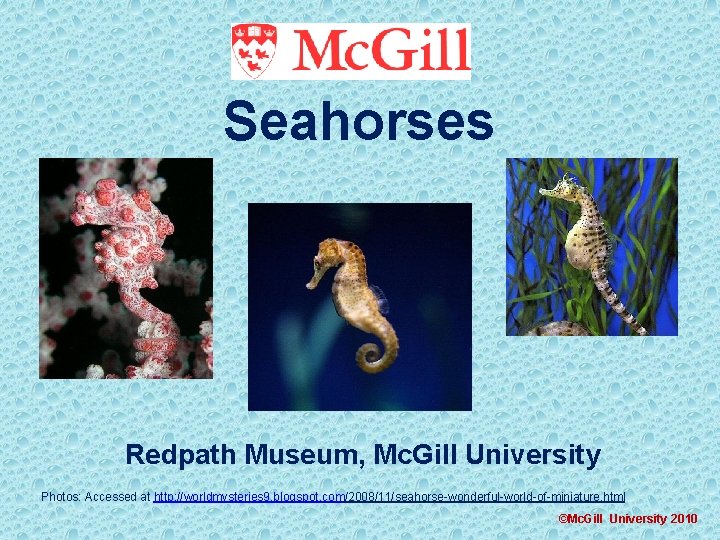 McGill

Seahorses

Redpath Museum, McGill University

Photos: Accessed at http://worldmysteries9.blogspot.com/2008/11/seahorse-wonderful-world-of-miniature.html

©McGill University 2010